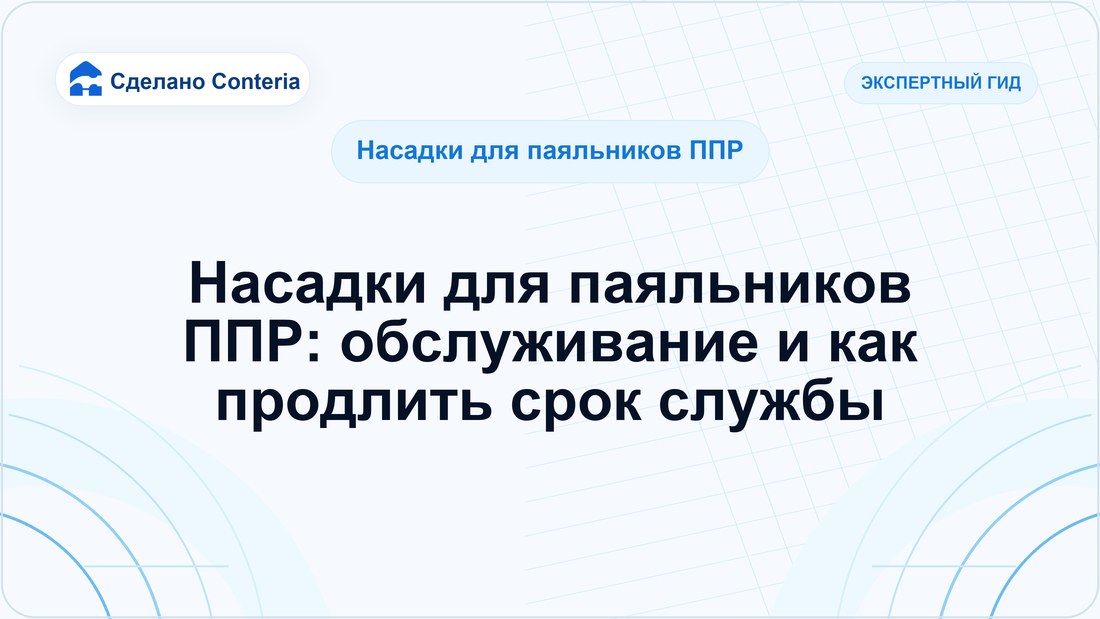 Сделано Conteria

ЭКСПЕРТНЫЙ ГИД

Насадки для паяльников ППР

Насадки для паяльников ППР: обслуживание и как продлить срок службы